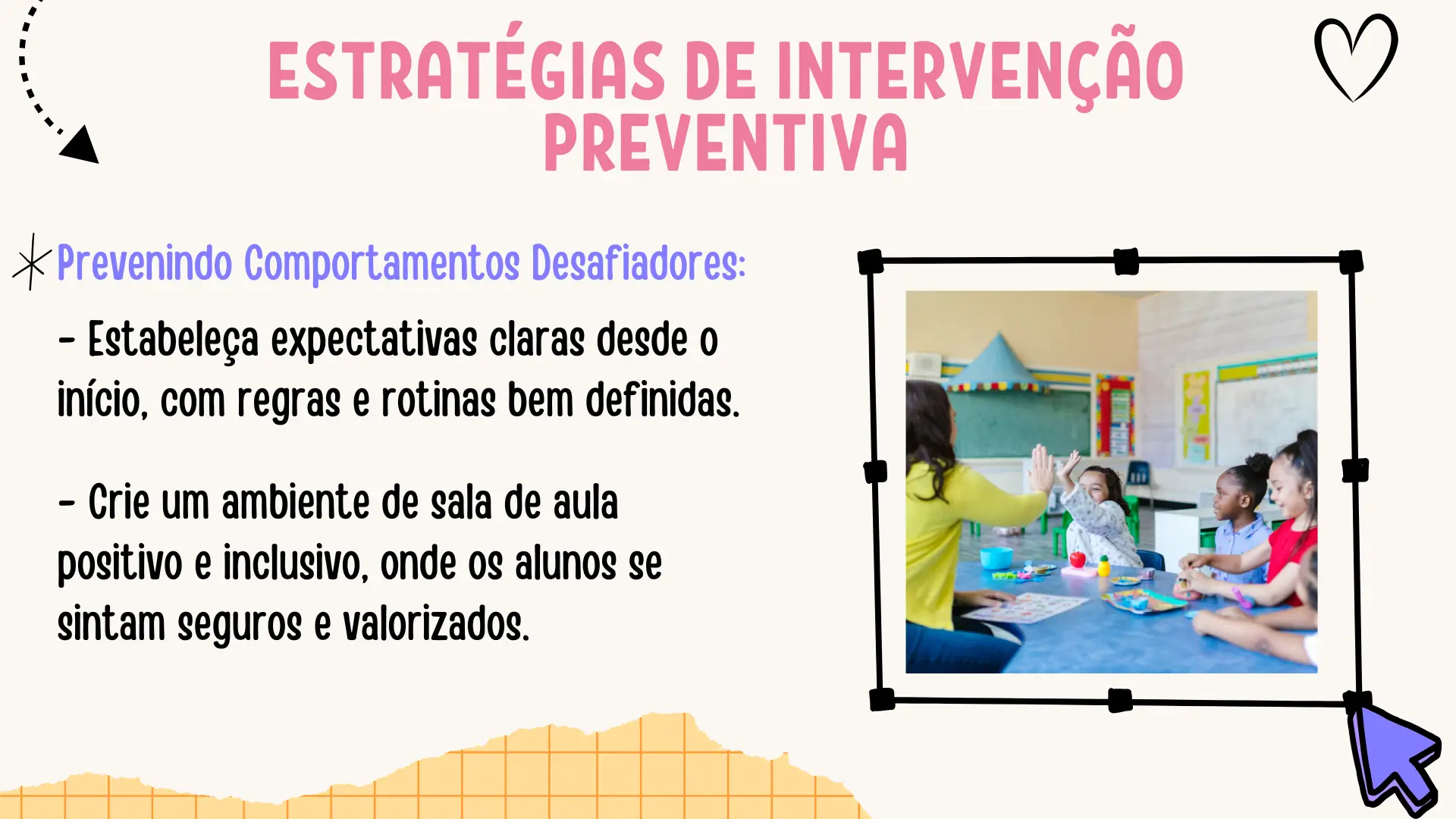 ESTRATÉGIAS DE INTERVENÇÃO PREVENTIVA

Prevenindo Comportamentos Desafiadores:

- Estabeleça expectativas claras desde o início, com regras e rotinas bem definidas.

- Crie um ambiente de sala de aula positivo e inclusivo, onde os alunos se sintam seguros e valorizados.